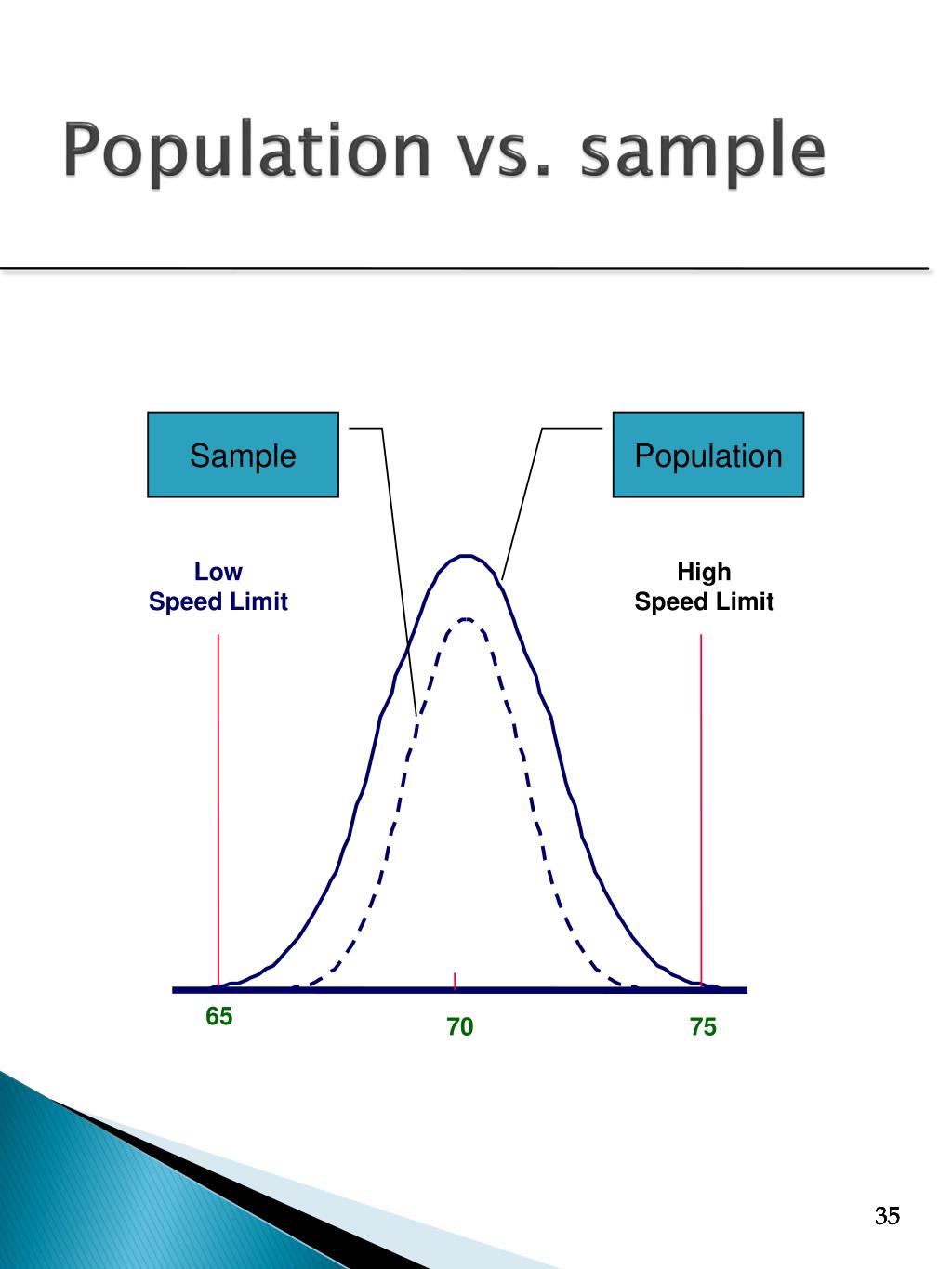 Population vs. sample

Sample

Population

Low
Speed Limit

High
Speed Limit

65

70

75

35